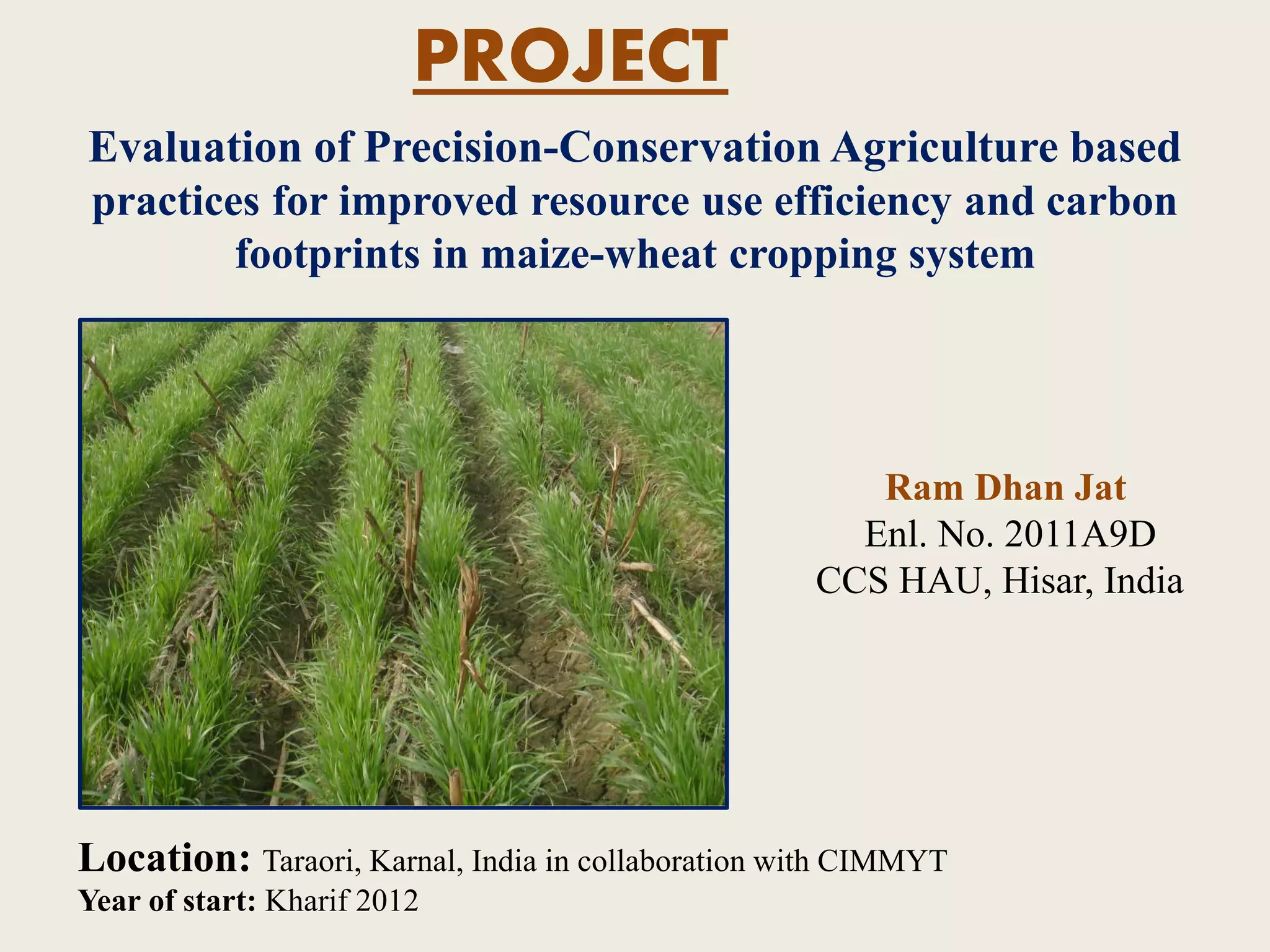 PROJECT

Evaluation of Precision-Conservation Agriculture based practices for improved resource use efficiency and carbon footprints in maize-wheat cropping system

Ram Dhan Jat
Enl. No. 2011A9D
CCS HAU, Hisar, India

Location: Taraori, Karnal, India in collaboration with CIMMYT
Year of start: Kharif 2012